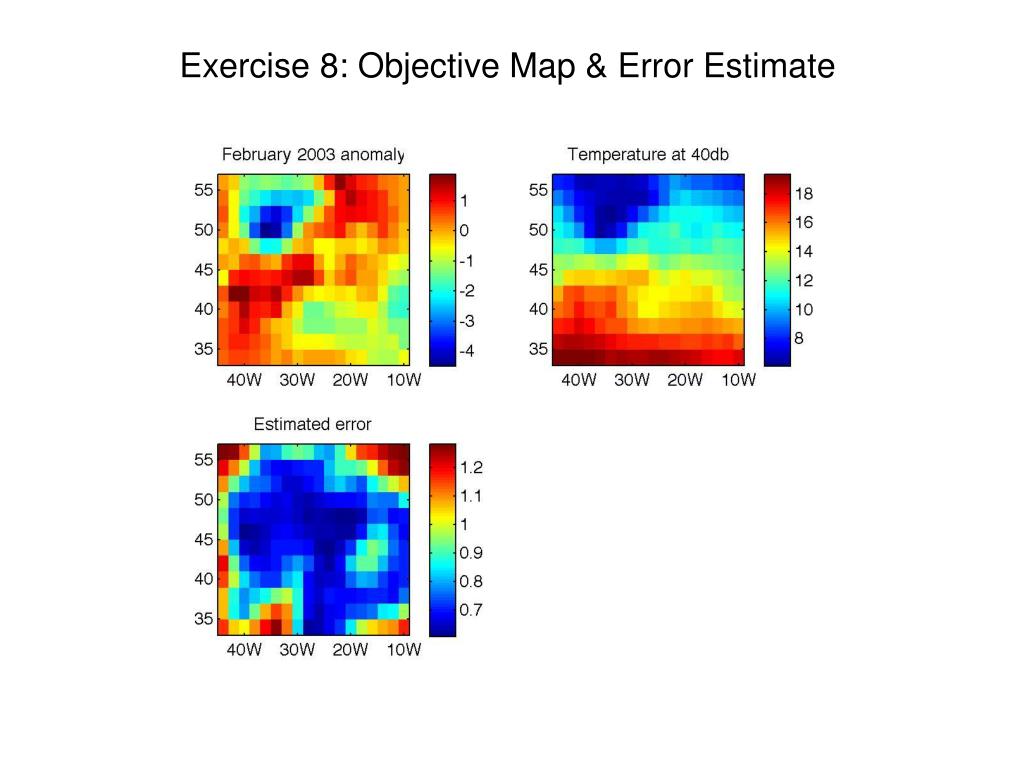 Exercise 8: Objective Map & Error Estimate

February 2003 anomaly

55
50
45
40
35

40W 30W 20W 10W

1
0
-1
-2
-3
-4

Temperature at 40db

55
50
45
40
35

40W 30W 20W 10W

18
16
14
12
10
8

Estimated error

55
50
45
40
35

40W 30W 20W 10W

1.2
1.1
1
0.9
0.8
0.7